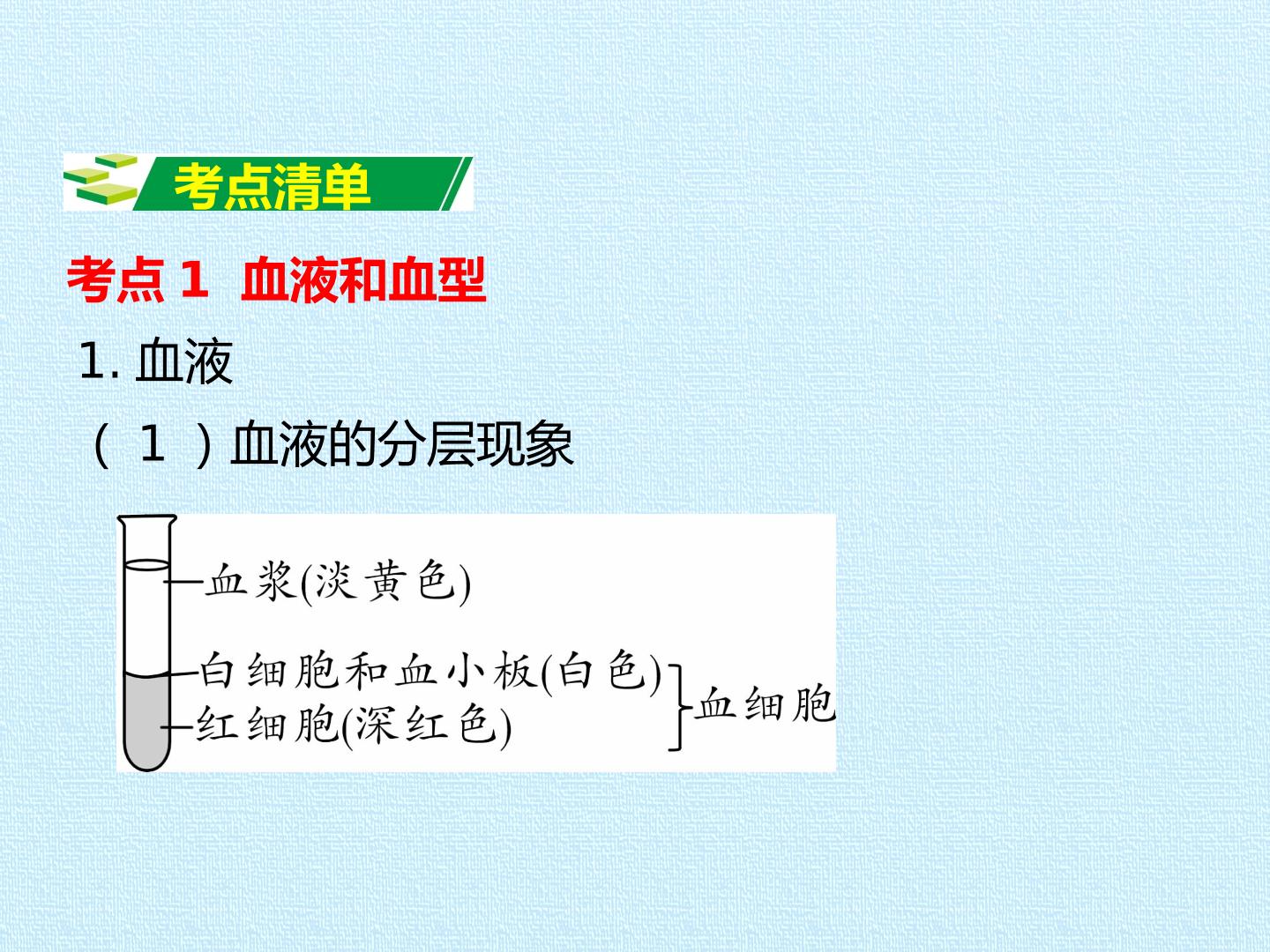 考点清单

考点1 血液和血型

1.血液

（1）血液的分层现象

血浆(淡黄色)

白细胞和血小板(白色)

红细胞(深红色)

血细胞